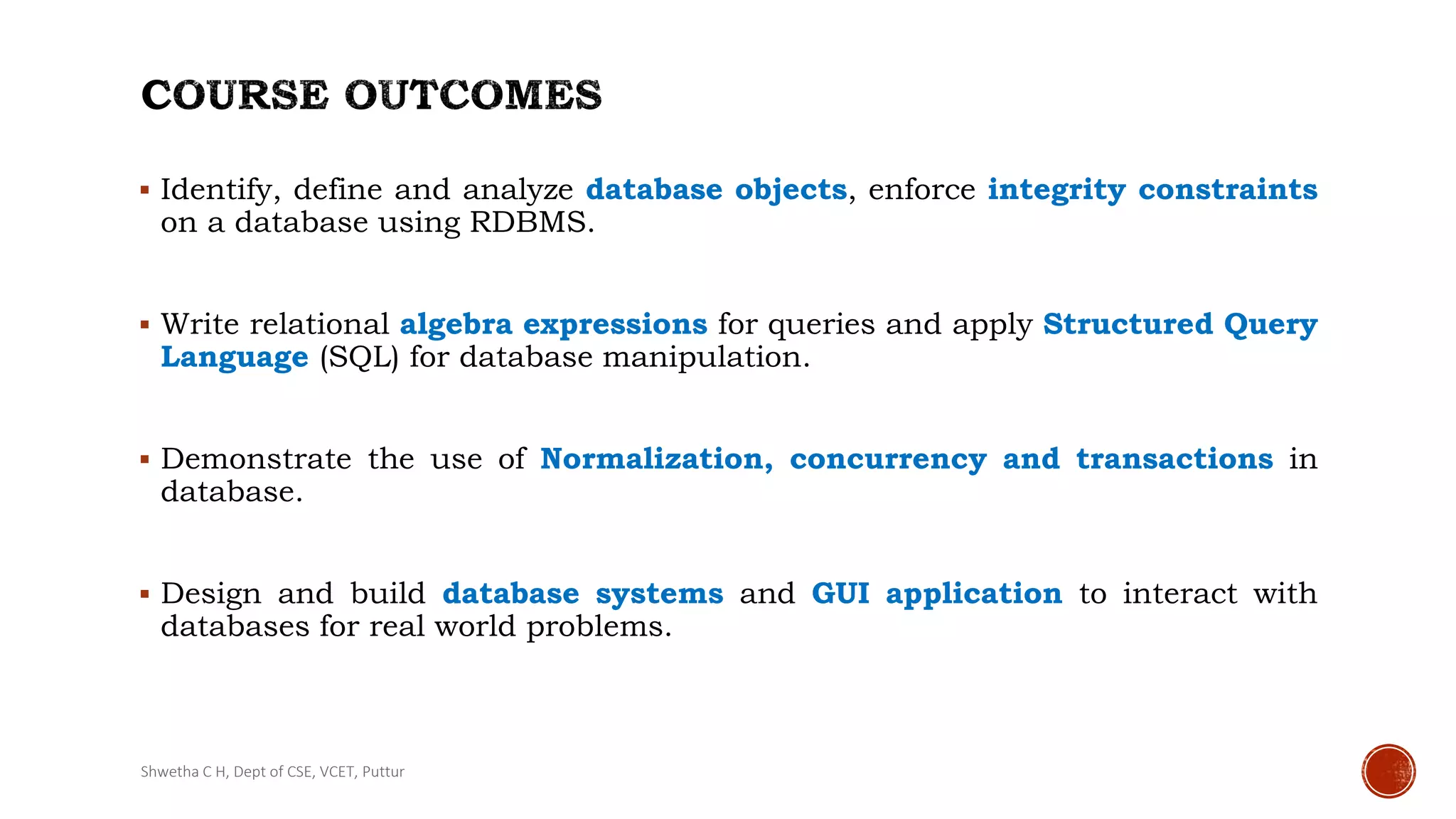 COURSE OUTCOMES

▪ Identify, define and analyze database objects, enforce integrity constraints on a database using RDBMS.

▪ Write relational algebra expressions for queries and apply Structured Query Language (SQL) for database manipulation.

▪ Demonstrate the use of Normalization, concurrency and transactions in database.

▪ Design and build database systems and GUI application to interact with databases for real world problems.

Shwetha C H, Dept of CSE, VCET, Puttur